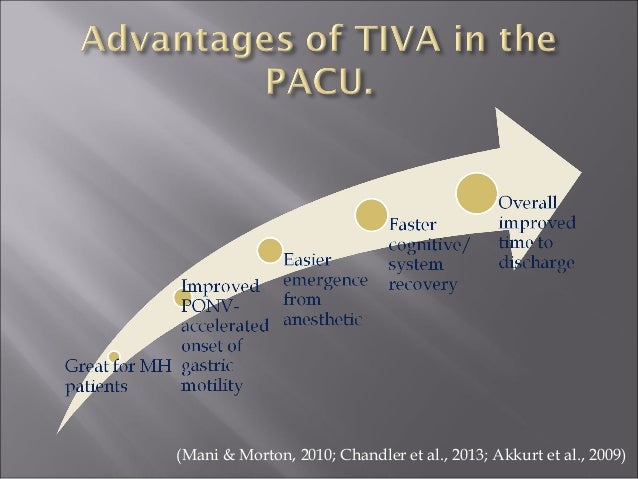 Advantages of TIVA in the PACU.

Great for MH patients

Improved PONV- accelerated onset of gastric motility

Easier emergence from anesthetic

Faster cognitive/ system recovery

Overall improved time to discharge

(Mani & Morton, 2010; Chandler et al., 2013; Akkurt et al., 2009)